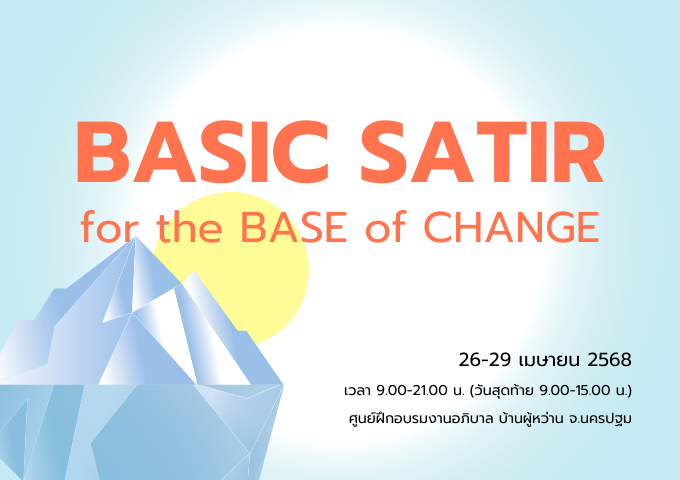 BASIC SATIR
for the BASE of CHANGE

26-29 เมษายน 2568
เวลา 9.00-21.00 น. (วันสุดท้าย 9.00-15.00 น.)
ศูนย์ฝึกอบรมงานอภิบาล บ้านผู้หว่าน จ.นครปฐม